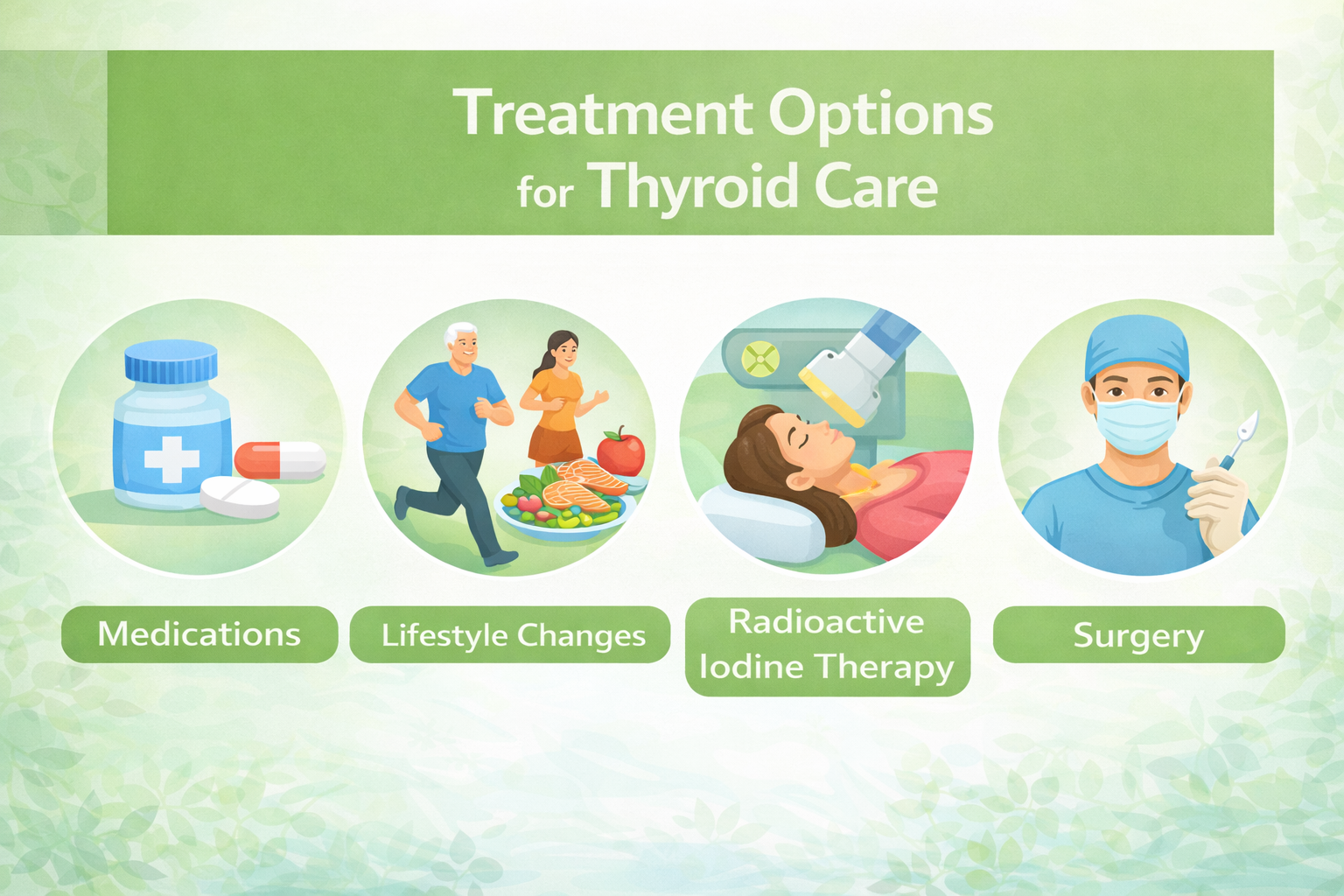 Treatment Options for Thyroid Care

Medications

Lifestyle Changes

Radioactive Iodine Therapy

Surgery